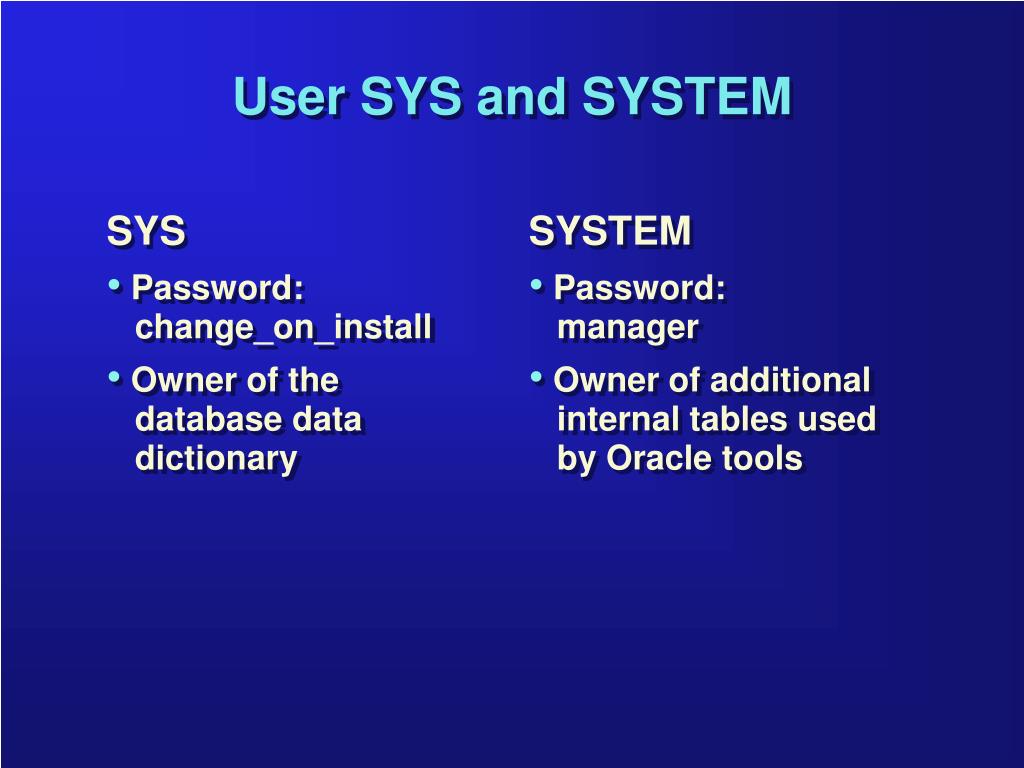 User SYS and SYSTEM

SYS

• Password: change_on_install

• Owner of the database data dictionary

SYSTEM

• Password: manager

• Owner of additional internal tables used by Oracle tools